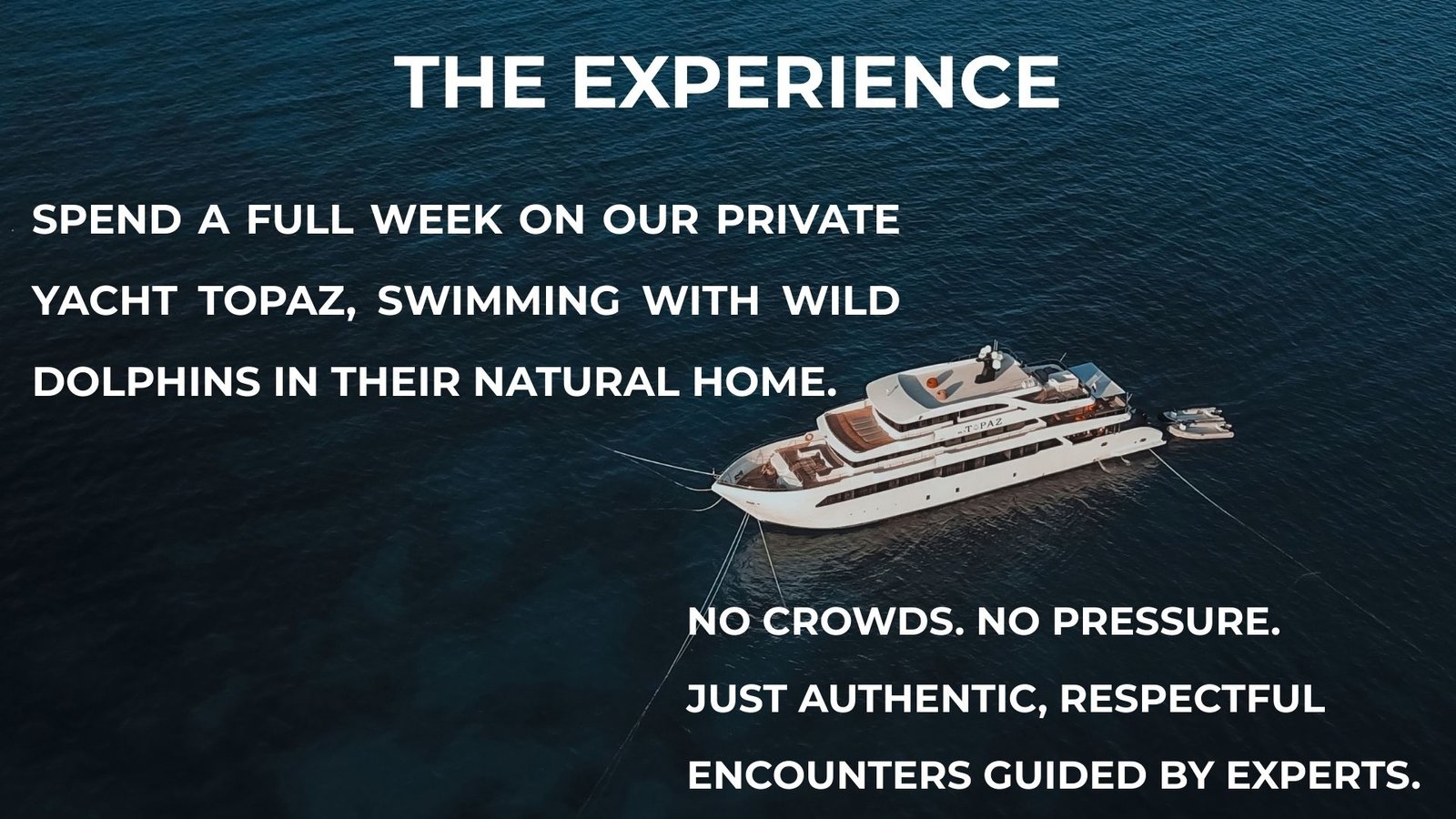 THE EXPERIENCE

SPEND A FULL WEEK ON OUR PRIVATE YACHT TOPAZ, SWIMMING WITH WILD DOLPHINS IN THEIR NATURAL HOME.

TOPAZ

NO CROWDS. NO PRESSURE. JUST AUTHENTIC, RESPECTFUL ENCOUNTERS GUIDED BY EXPERTS.